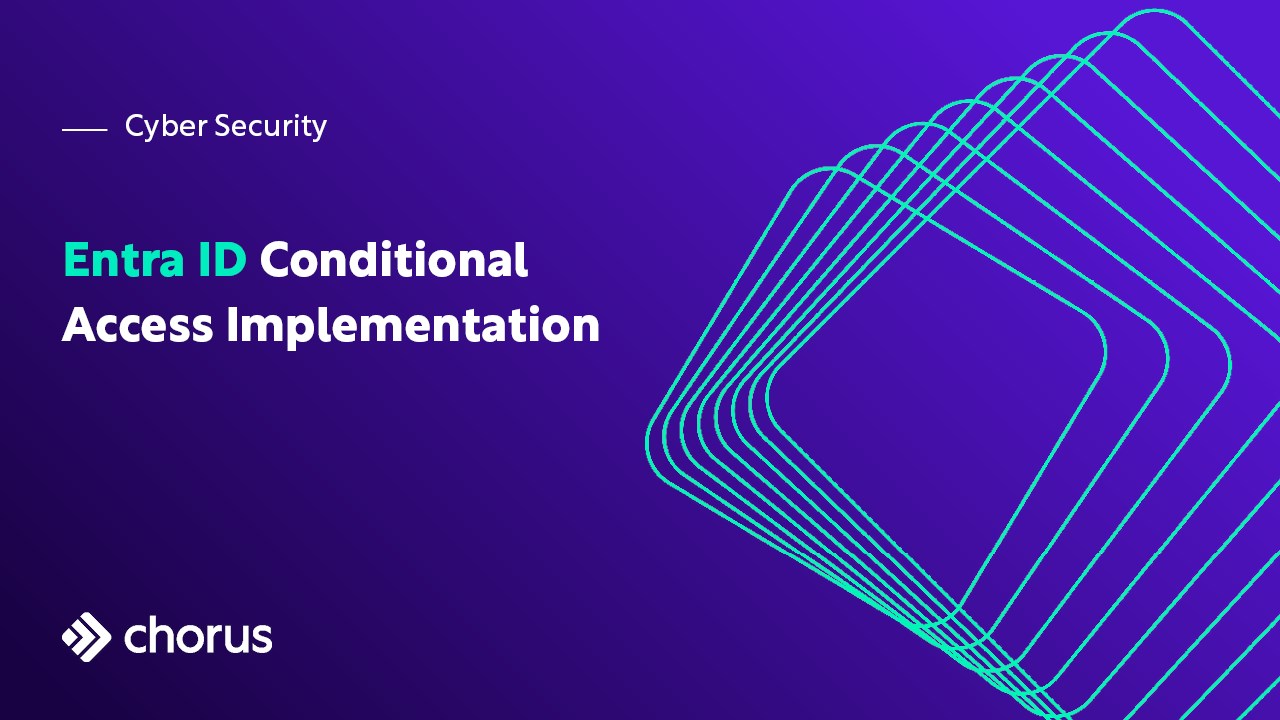 Cyber Security

Entra ID Conditional Access Implementation

chorus